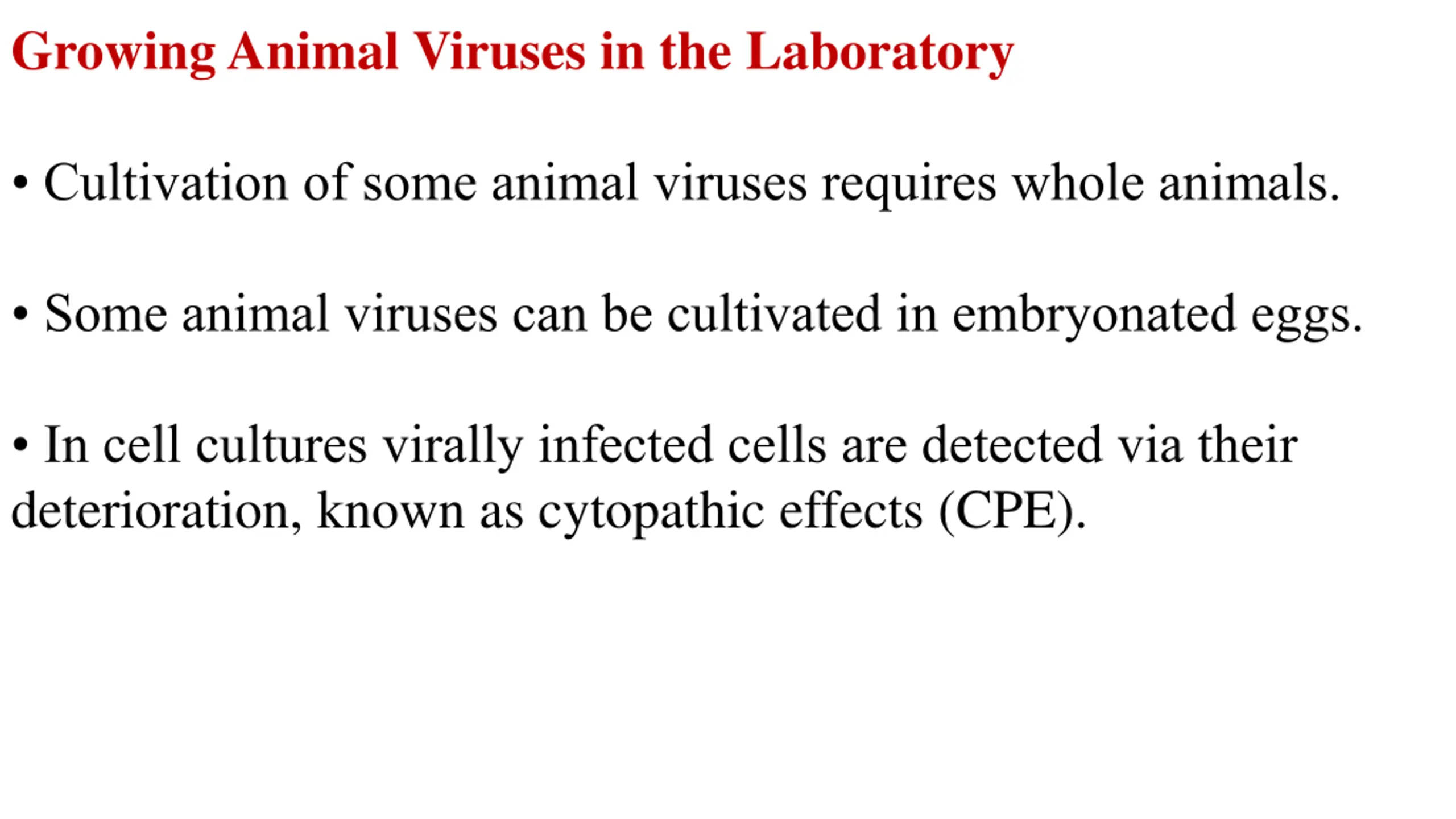 Growing Animal Viruses in the Laboratory

• Cultivation of some animal viruses requires whole animals.

• Some animal viruses can be cultivated in embryonated eggs.

• In cell cultures virally infected cells are detected via their deterioration, known as cytopathic effects (CPE).